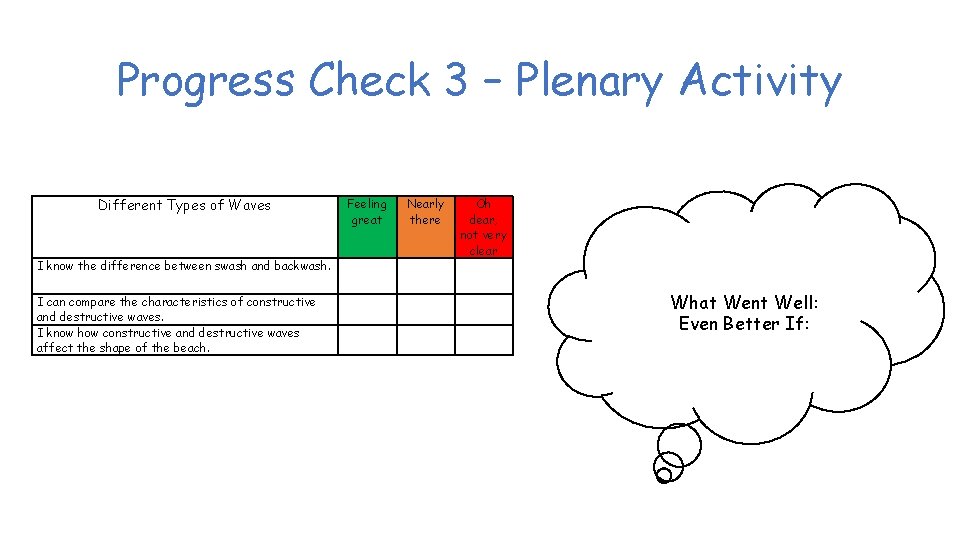 Progress Check 3 – Plenary Activity

| Different Types of Waves | Feeling great | Nearly there | Oh dear, not very clear |
|---|---|---|---|
| I know the difference between swash and backwash. | | | |
| I can compare the characteristics of constructive and destructive waves. | | | |
| I know how constructive and destructive waves affect the shape of the beach. | | | |

What Went Well:
Even Better If: